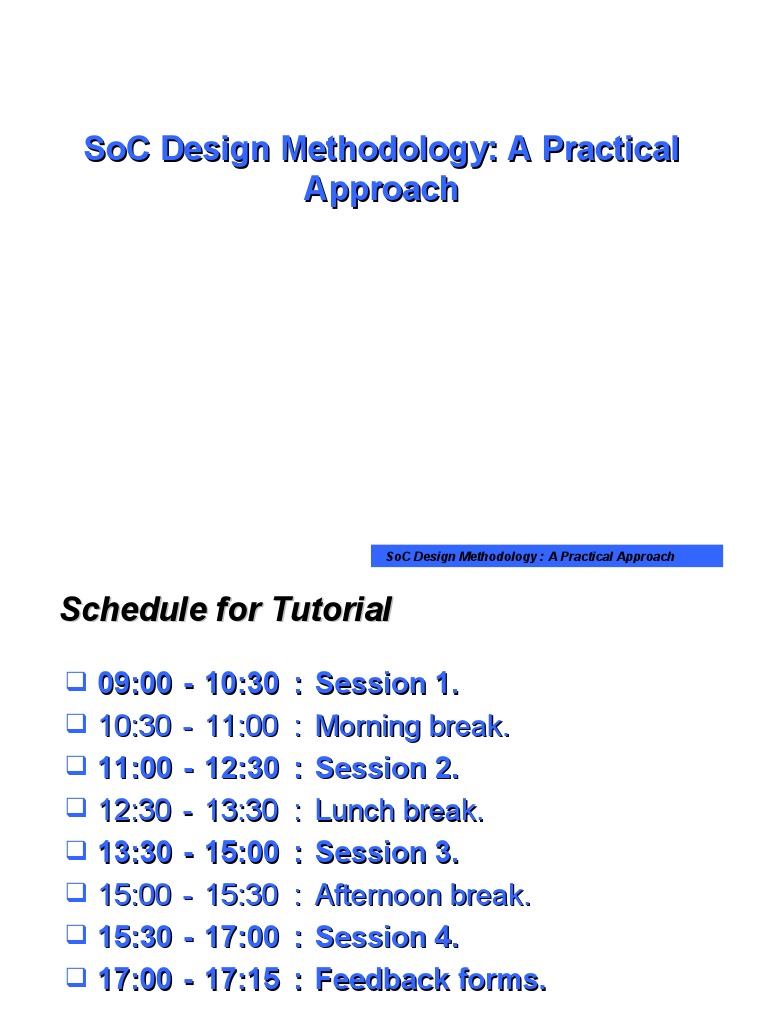 SoC Design Methodology: A Practical Approach

SoC Design Methodology : A Practical Approach

Schedule for Tutorial

❑ 09:00 - 10:30 : Session 1.
❑ 10:30 - 11:00 : Morning break.
❑ 11:00 - 12:30 : Session 2.
❑ 12:30 - 13:30 : Lunch break.
❑ 13:30 - 15:00 : Session 3.
❑ 15:00 - 15:30 : Afternoon break.
❑ 15:30 - 17:00 : Session 4.
❑ 17:00 - 17:15 : Feedback forms.